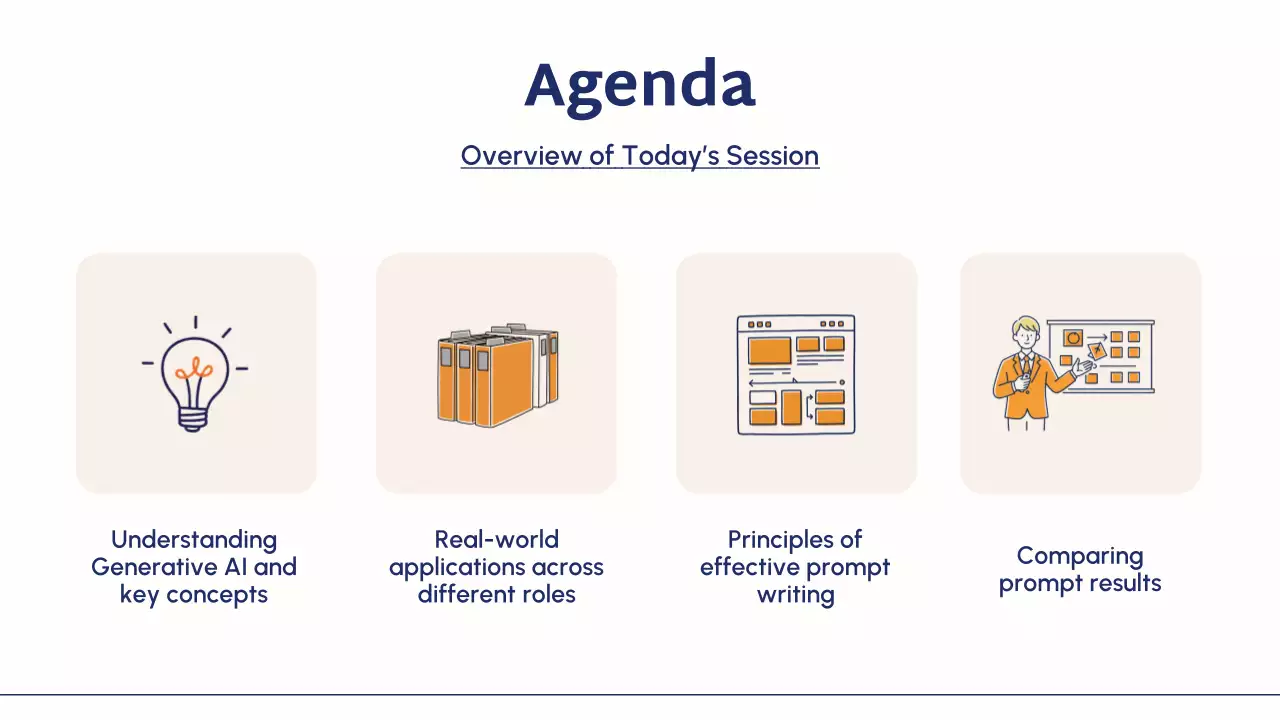 Agenda

Overview of Today's Session

Understanding Generative AI and key concepts

Real-world applications across different roles

Principles of effective prompt writing

Comparing prompt results